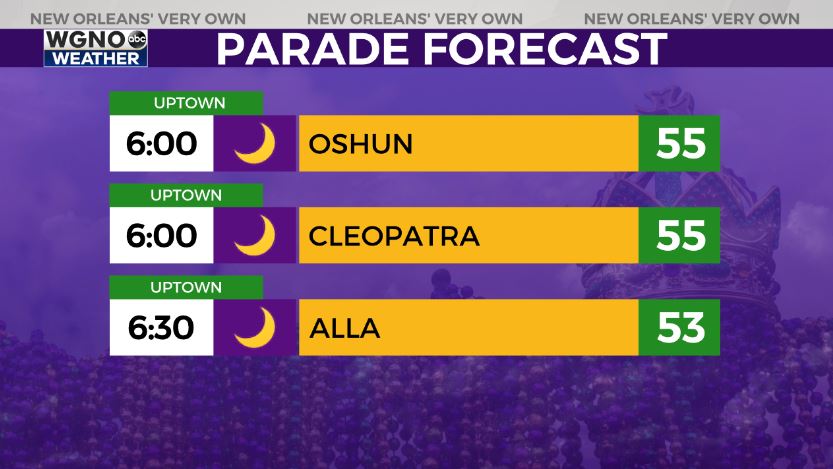 NEW ORLEANS' VERY OWN NEW ORLEANS' VERY OWN NEW ORLEANS' VERY OWN

WGNO abc WEATHER

PARADE FORECAST

UPTOWN
6:00 OSHUN 55

UPTOWN
6:00 CLEOPATRA 55

UPTOWN
6:30 ALLA 53